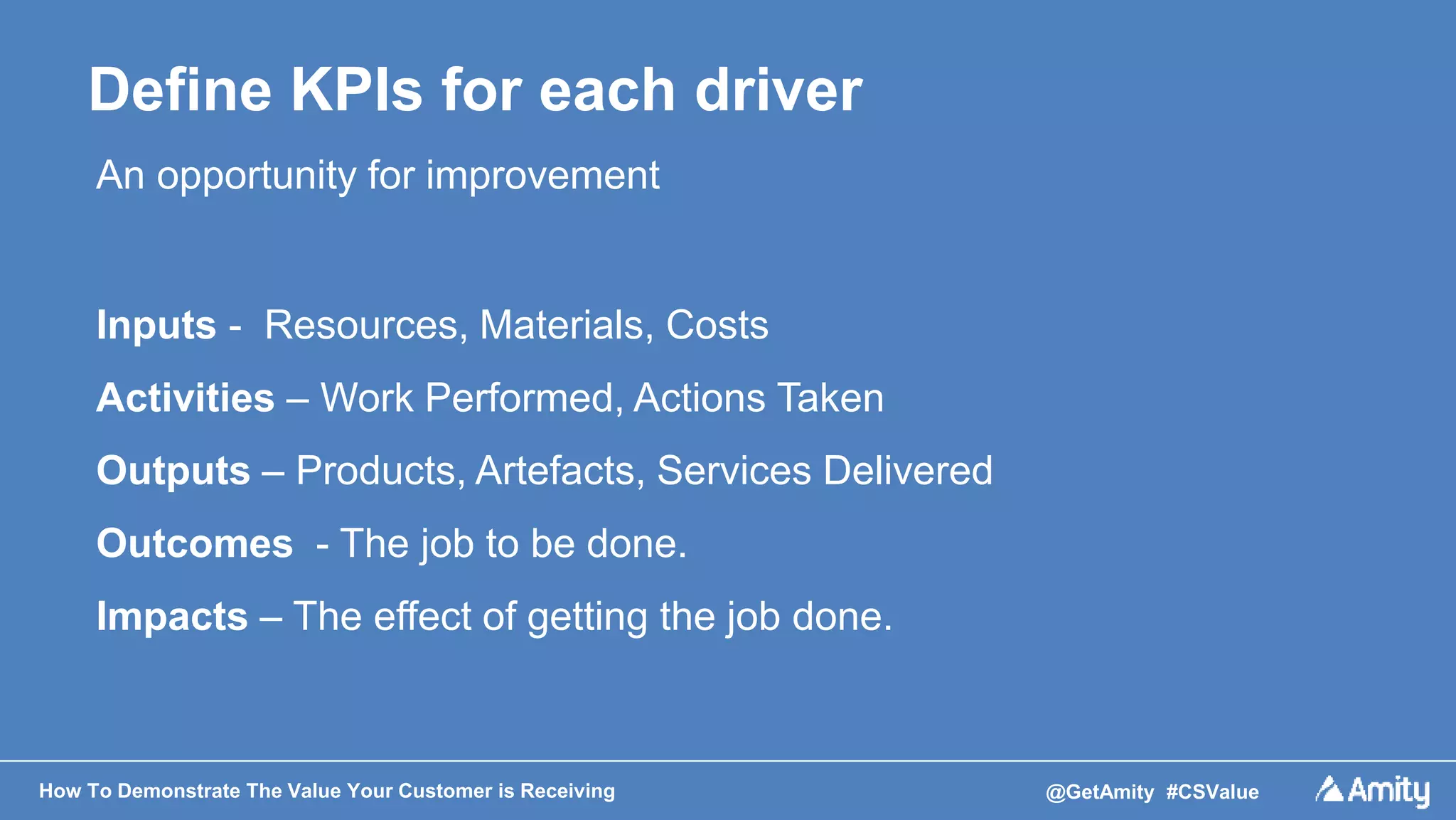 Define KPIs for each driver

An opportunity for improvement

Inputs - Resources, Materials, Costs

Activities – Work Performed, Actions Taken

Outputs – Products, Artefacts, Services Delivered

Outcomes - The job to be done.

Impacts – The effect of getting the job done.

How To Demonstrate The Value Your Customer is Receiving

@GetAmity #CSValue

Amity